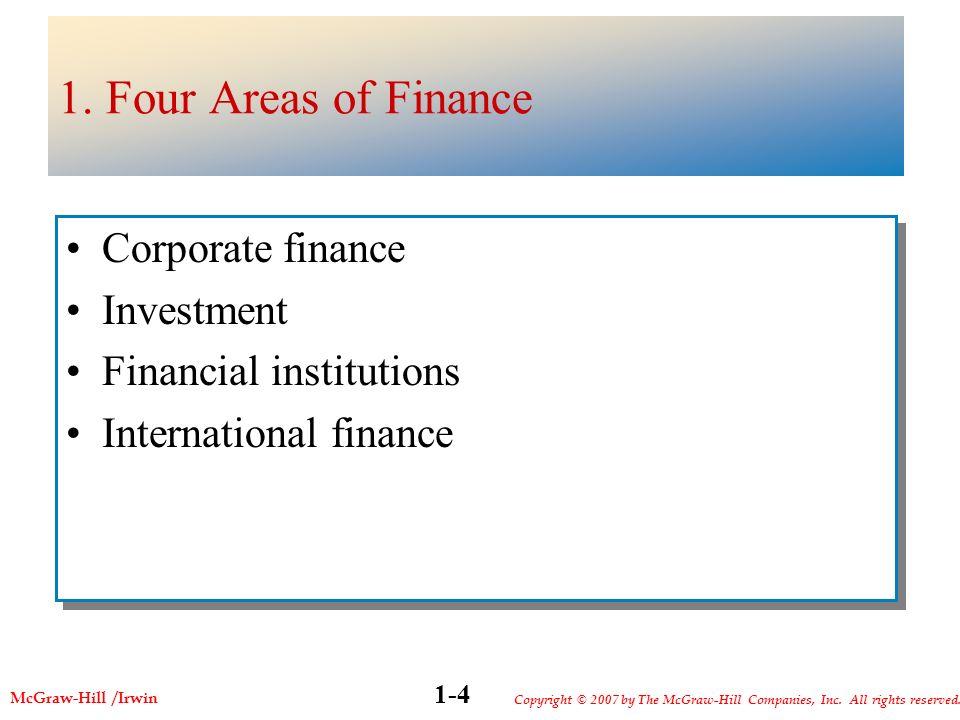 1. Four Areas of Finance

• Corporate finance
• Investment
• Financial institutions
• International finance

McGraw-Hill /Irwin

1-4

Copyright © 2007 by The McGraw-Hill Companies, Inc. All rights reserved.